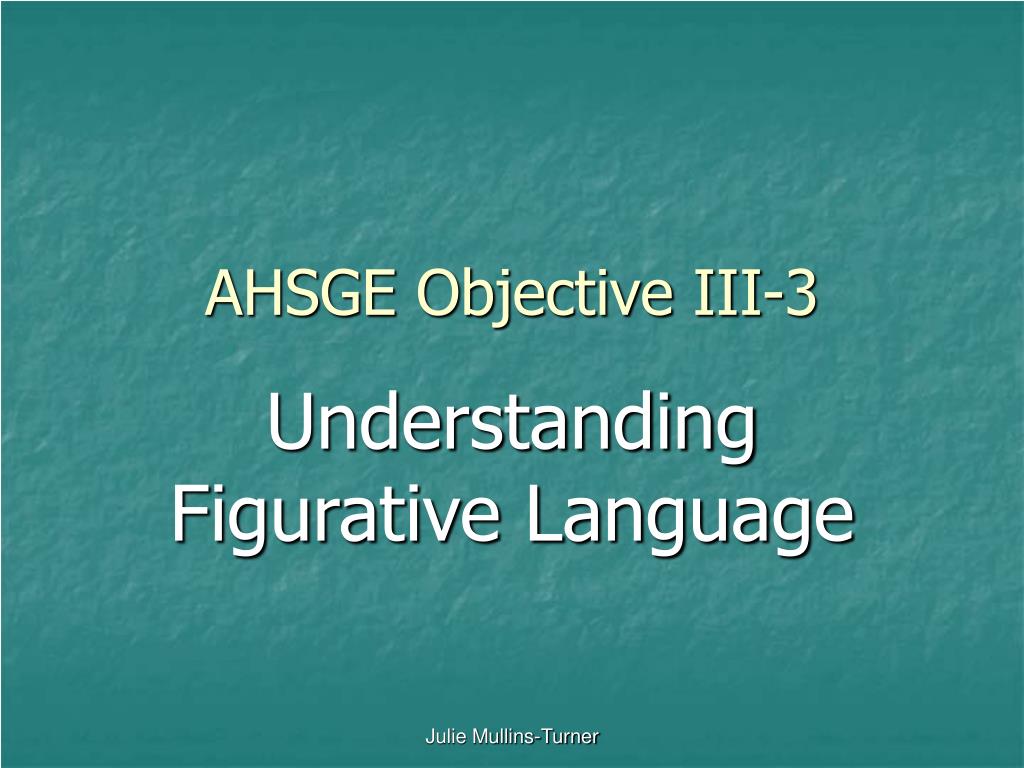 AHSGE Objective III-3

Understanding Figurative Language

Julie Mullins-Turner